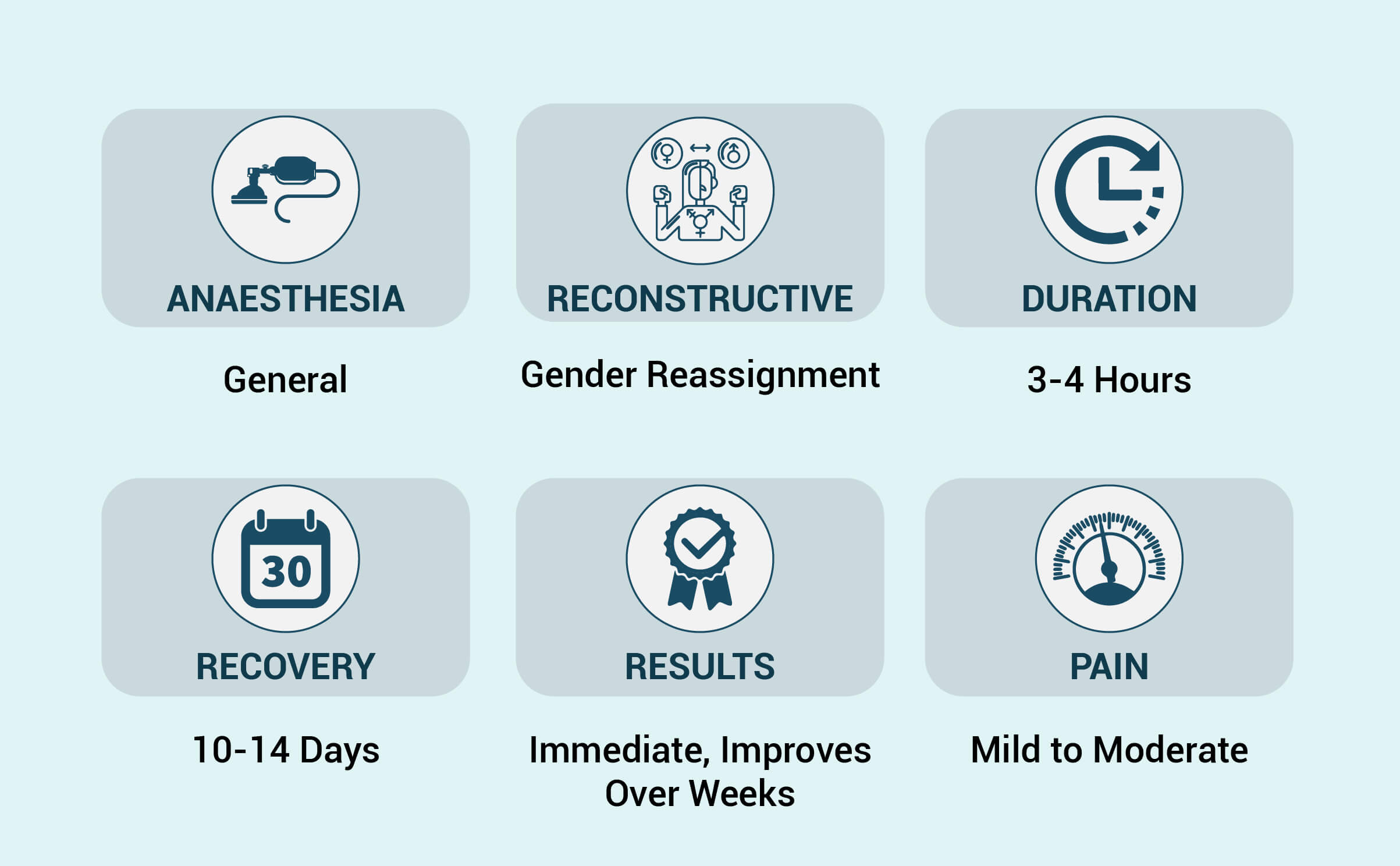 ANAESTHESIA

General

RECONSTRUCTIVE

Gender Reassignment

DURATION

3-4 Hours

30

RECOVERY

10-14 Days

RESULTS

Immediate, Improves Over Weeks

PAIN

Mild to Moderate